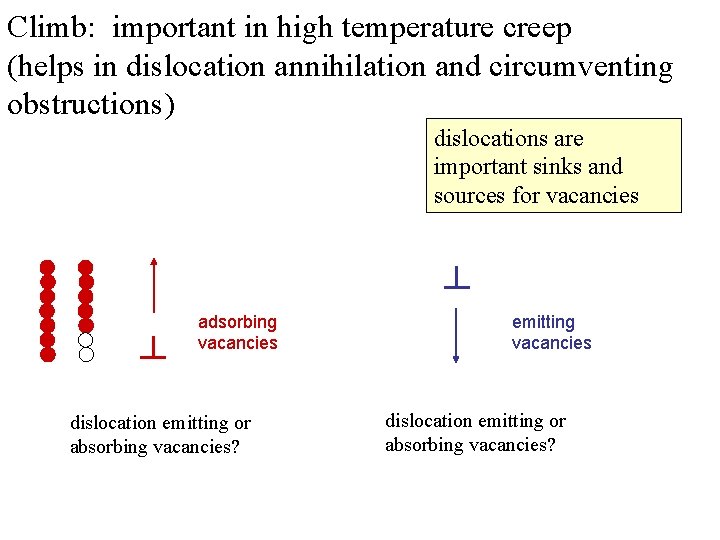 Climb: important in high temperature creep (helps in dislocation annihilation and circumventing obstructions)

dislocations are important sinks and sources for vacancies

adsorbing vacancies

emitting vacancies

dislocation emitting or absorbing vacancies?

dislocation emitting or absorbing vacancies?